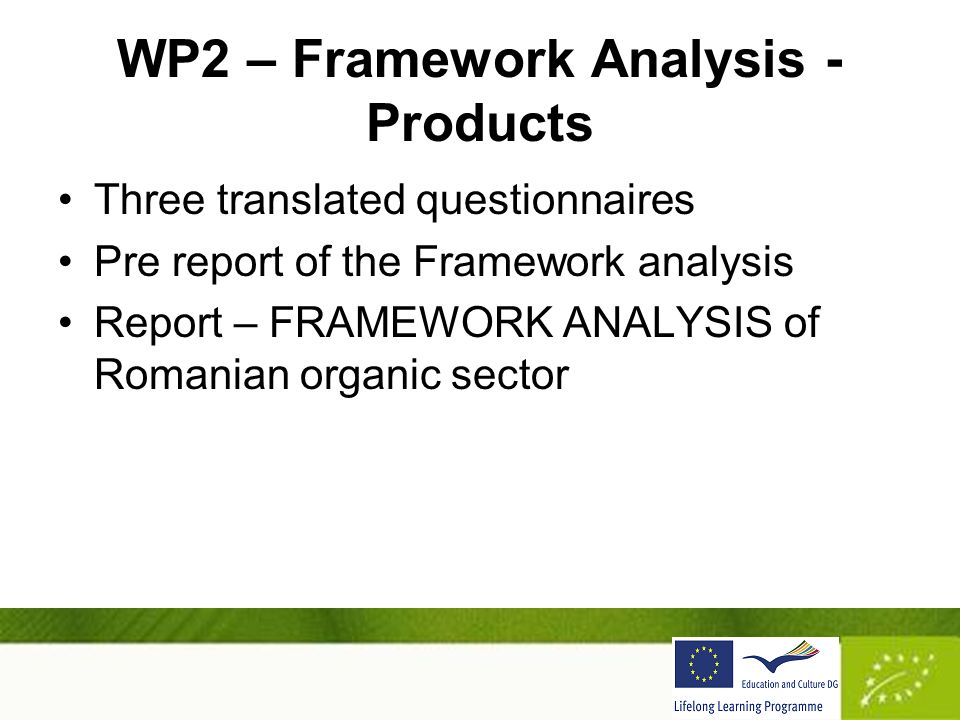 WP2 – Framework Analysis - Products

• Three translated questionnaires
• Pre report of the Framework analysis
• Report – FRAMEWORK ANALYSIS of Romanian organic sector

Education and Culture DG
Lifelong Learning Programme